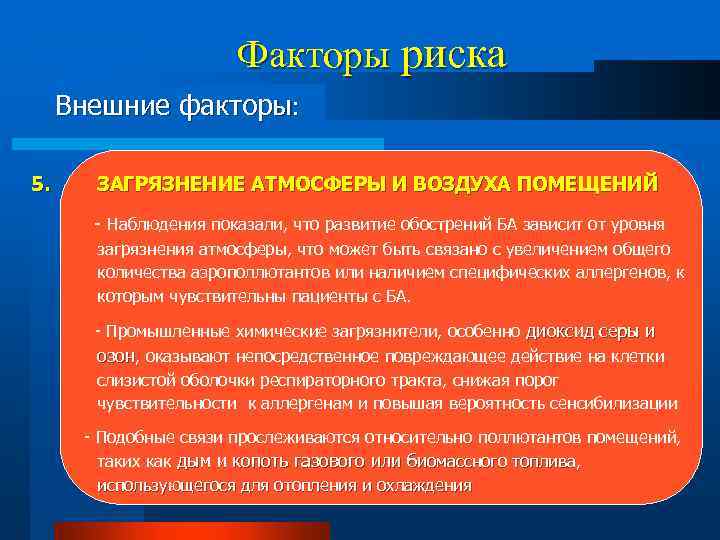 Факторы риска

Внешние факторы:

5. ЗАГРЯЗНЕНИЕ АТМОСФЕРЫ И ВОЗДУХА ПОМЕЩЕНИЙ

- Наблюдения показали, что развитие обострений БА зависит от уровня загрязнения атмосферы, что может быть связано с увеличением общего количества аэрополлютантов или наличием специфических аллергенов, к которым чувствительны пациенты с БА.

- Промышленные химические загрязнители, особенно диоксид серы и озон, оказывают непосредственное повреждающее действие на клетки слизистой оболочки респираторного тракта, снижая порог чувствительности к аллергенам и повышая вероятность сенсибилизации

- Подобные связи прослеживаются относительно поллютантов помещений, таких как дым и копоть газового или биомассного топлива, использующегося для отопления и охлаждения